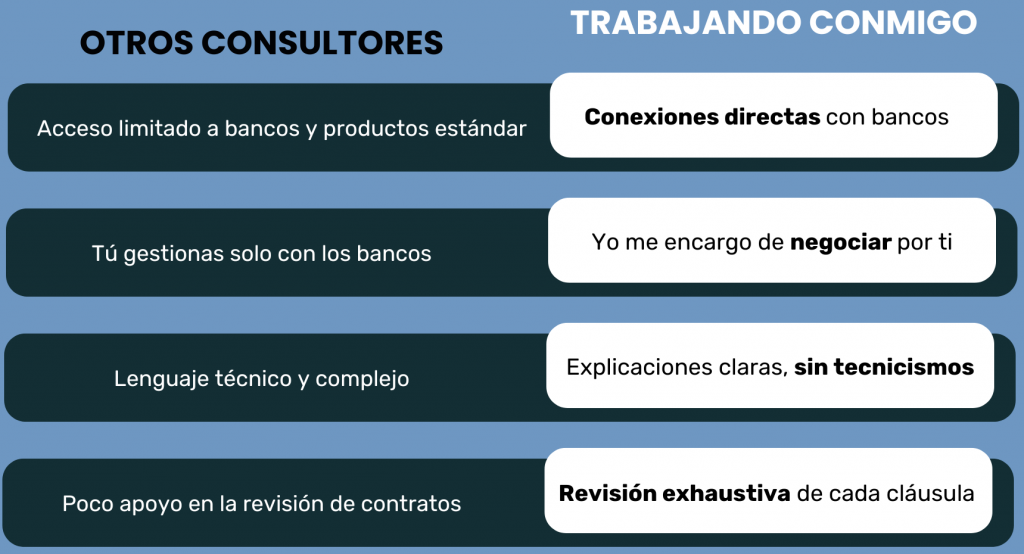 | OTROS CONSULTORES | TRABAJANDO CONMIGO |
|---|---|
| Acceso limitado a bancos y productos estándar | Conexiones directas con bancos |
| Tú gestionas solo con los bancos | Yo me encargo de negociar por ti |
| Lenguaje técnico y complejo | Explicaciones claras, sin tecnicismos |
| Poco apoyo en la revisión de contratos | Revisión exhaustiva de cada cláusula |